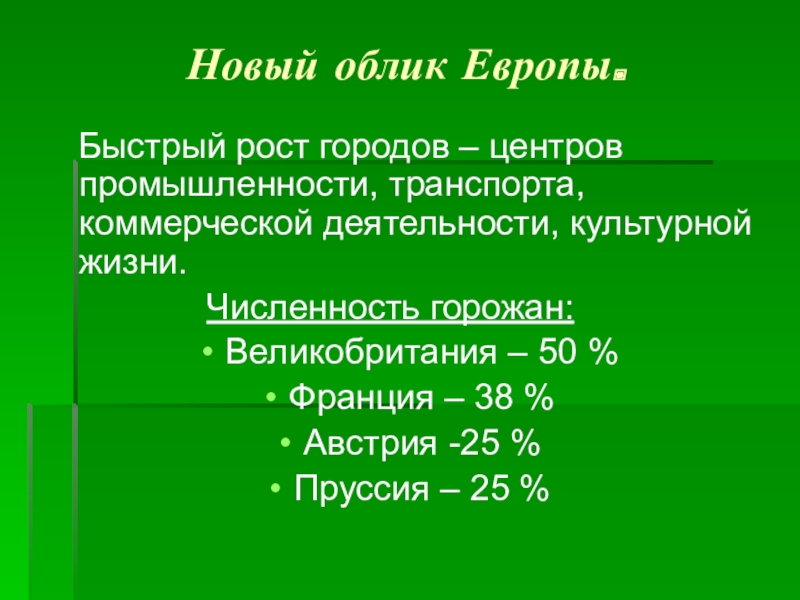 Новый облик Европы.

Быстрый рост городов – центров промышленности, транспорта, коммерческой деятельности, культурной жизни.

Численность горожан:

• Великобритания – 50 %
• Франция – 38 %
• Австрия -25 %
• Пруссия – 25 %